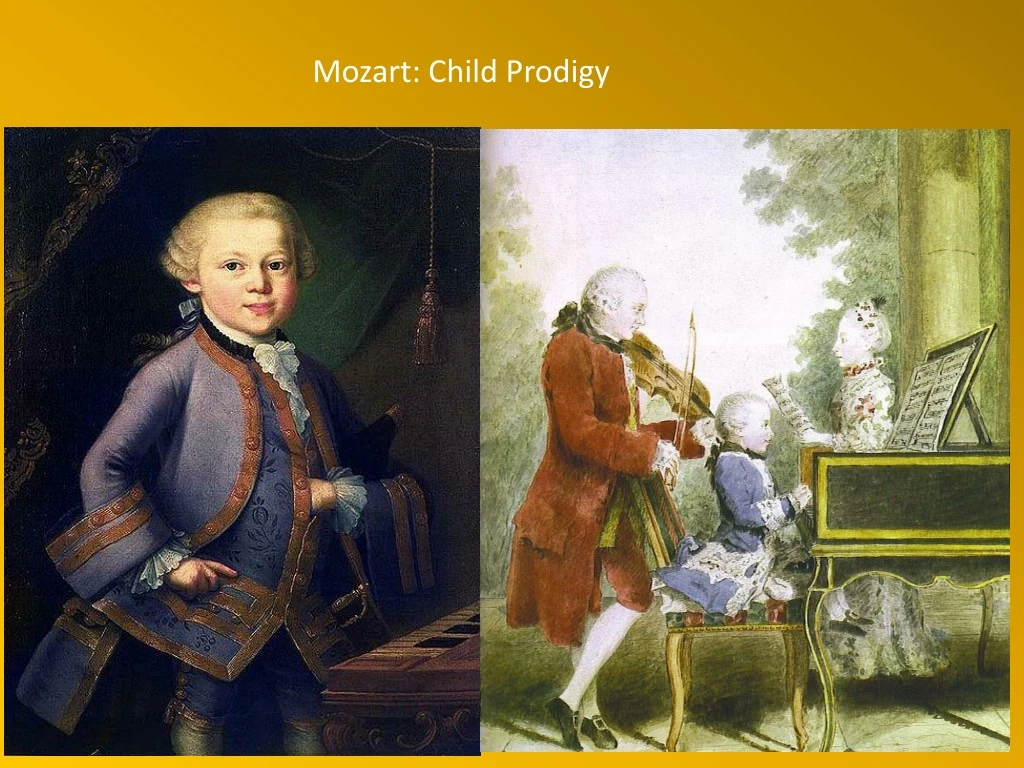 Mozart: Child Prodigy